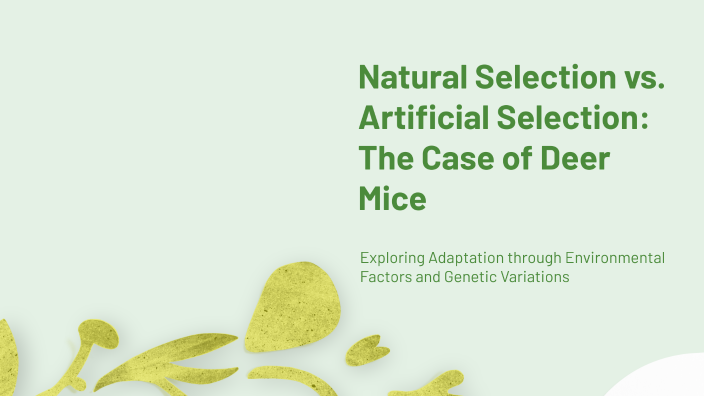 Natural Selection vs. Artificial Selection: The Case of Deer Mice

Exploring Adaptation through Environmental Factors and Genetic Variations